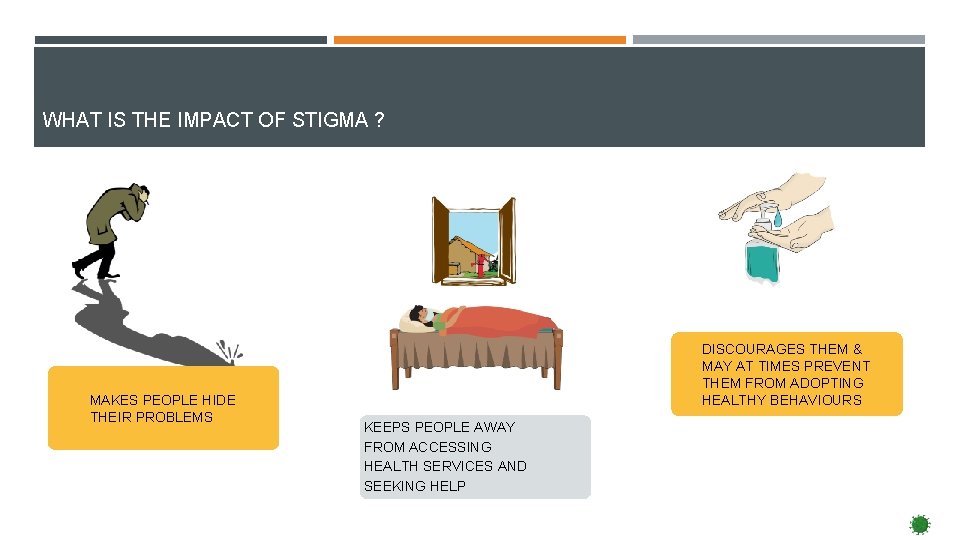 WHAT IS THE IMPACT OF STIGMA ?

MAKES PEOPLE HIDE THEIR PROBLEMS

KEEPS PEOPLE AWAY FROM ACCESSING HEALTH SERVICES AND SEEKING HELP

DISCOURAGES THEM & MAY AT TIMES PREVENT THEM FROM ADOPTING HEALTHY BEHAVIOURS